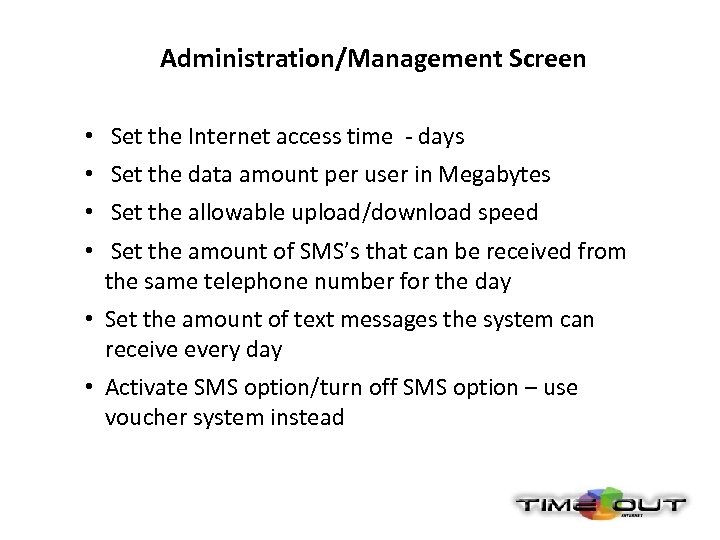 Administration/Management Screen

• Set the Internet access time - days
• Set the data amount per user in Megabytes
• Set the allowable upload/download speed
• Set the amount of SMS's that can be received from the same telephone number for the day
• Set the amount of text messages the system can receive every day
• Activate SMS option/turn off SMS option – use voucher system instead

TIME OUT
INTERNET